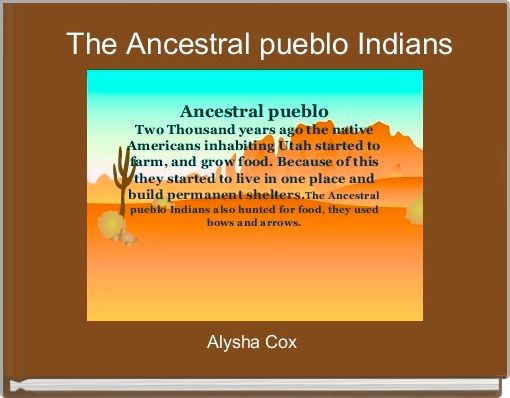 The Ancestral pueblo Indians

Ancestral pueblo

Two Thousand years ago the native Americans inhabiting Utah started to farm, and grow food. Because of this they started to live in one place and build permanent shelters.The Ancestral pueblo Indians also hunted for food, they used bows and arrows.

Alysha Cox